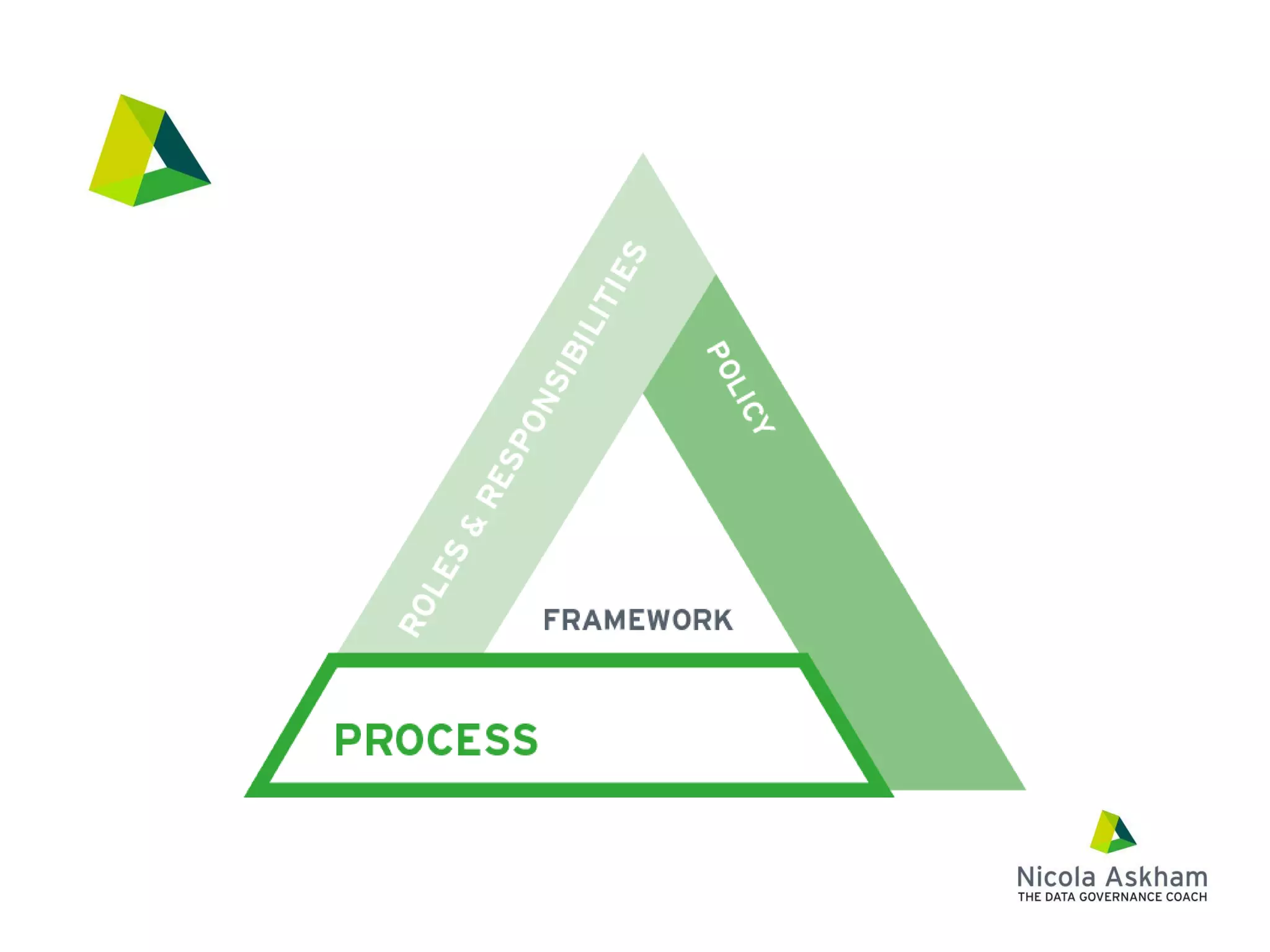 ROLES & RESPONSIBILITIES

POLICY

FRAMEWORK

PROCESS

Nicola Askham
THE DATA GOVERNANCE COACH